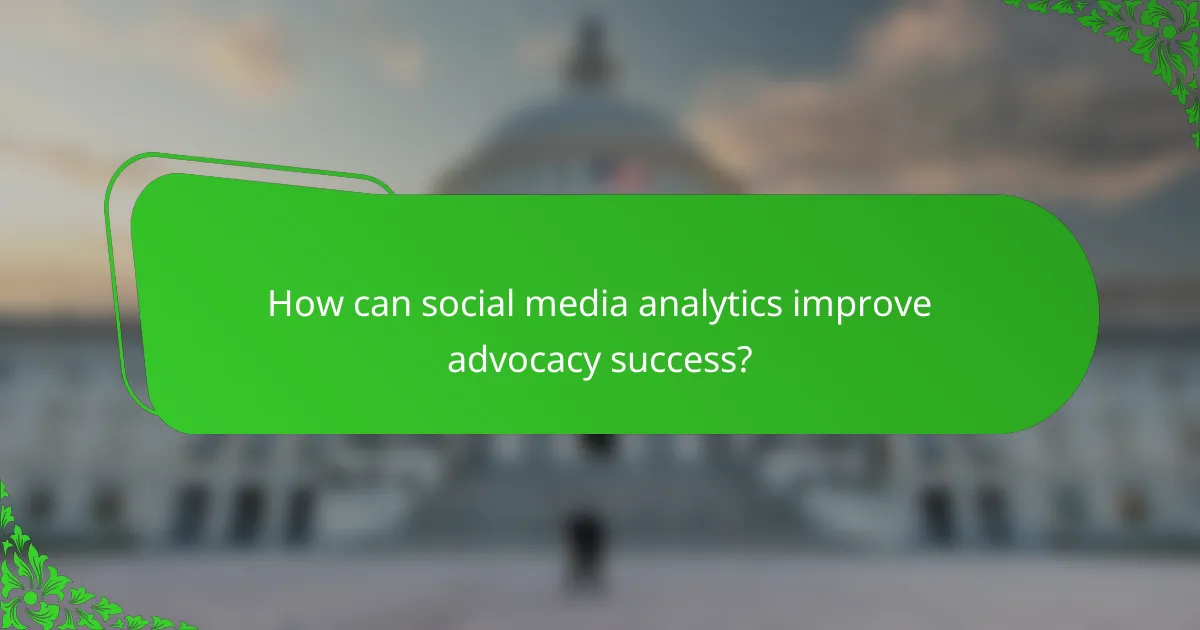 How can social media analytics improve advocacy success?